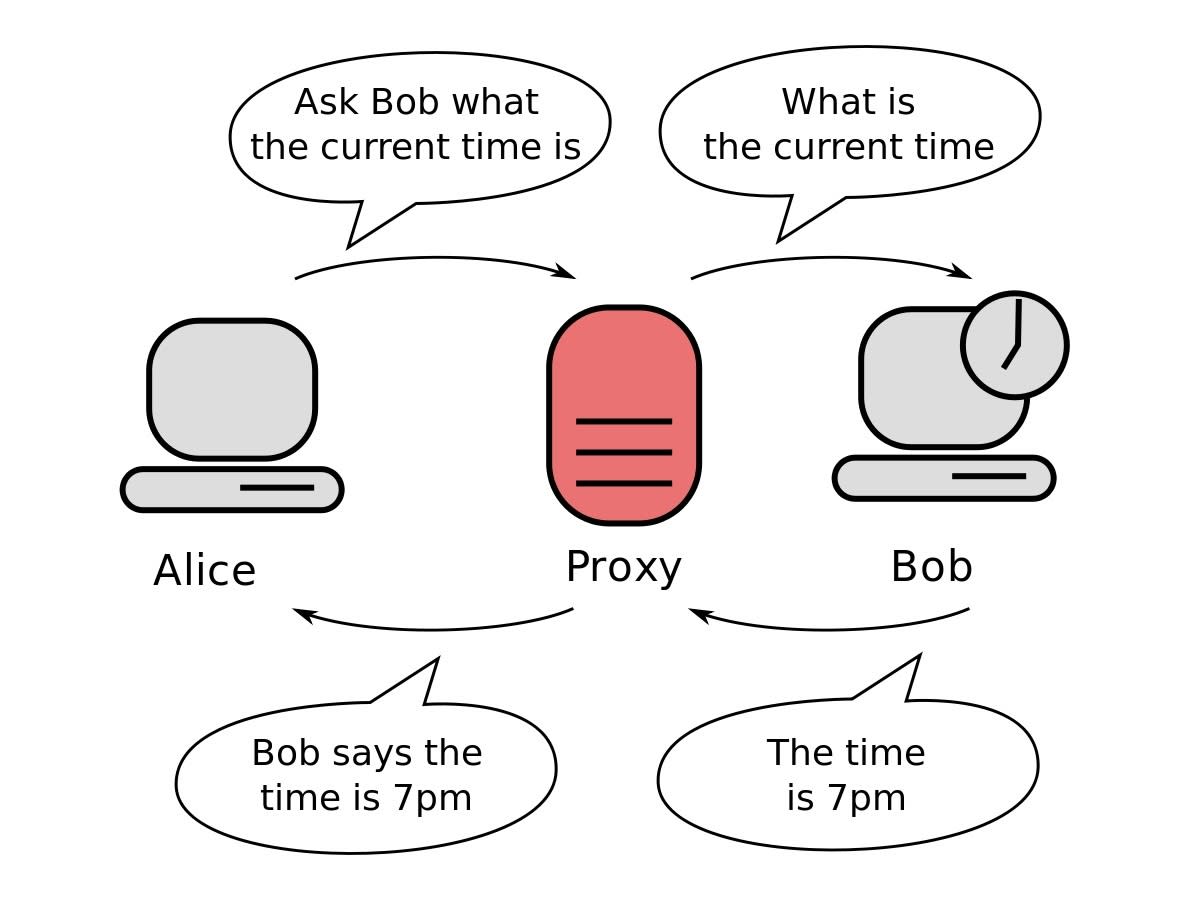 Ask Bob what the current time is

What is the current time

Alice

Proxy

Bob

Bob says the time is 7pm

The time is 7pm